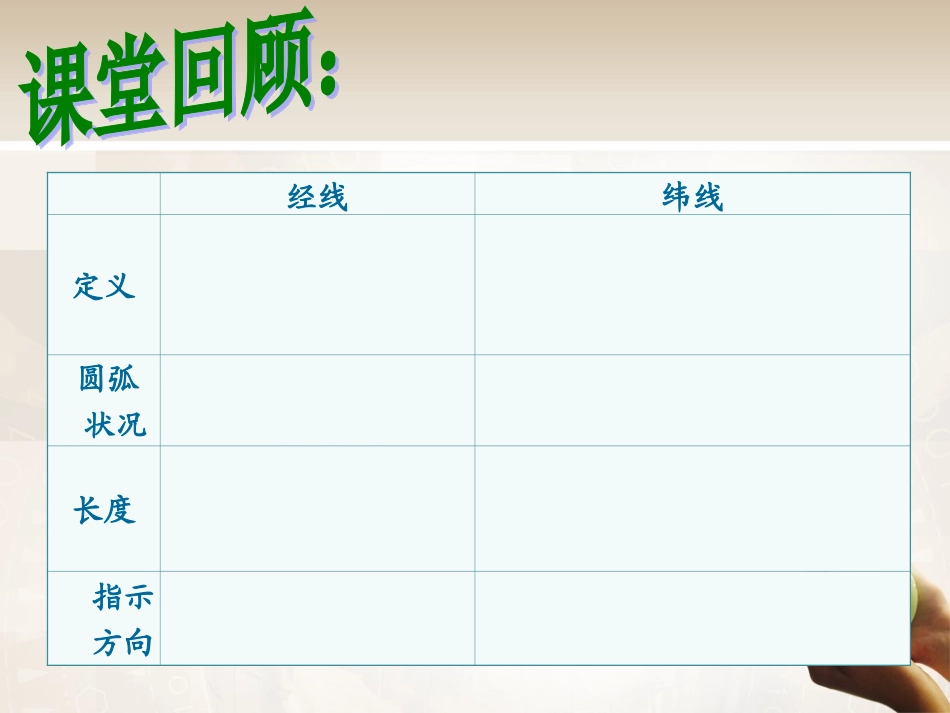 课堂回顾:

| | 经线 | 纬线 |
|---|---|---|
| 定义 | | |
| 圆弧状况 | | |
| 长度 | | |
| 指示方向 | | |